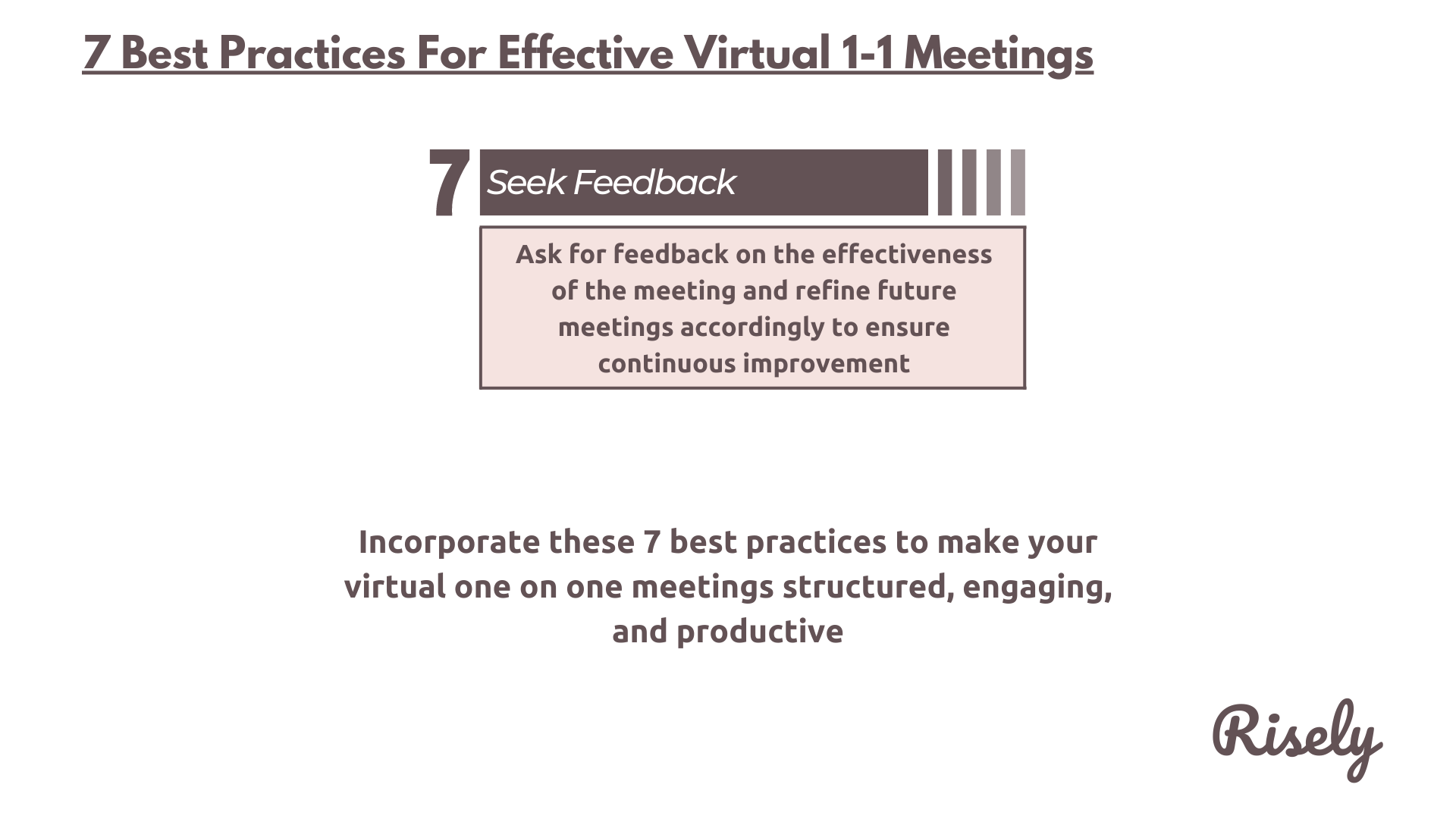 7 Best Practices For Effective Virtual 1-1 Meetings

7 Seek Feedback

Ask for feedback on the effectiveness of the meeting and refine future meetings accordingly to ensure continuous improvement

Incorporate these 7 best practices to make your virtual one on one meetings structured, engaging, and productive

Risely